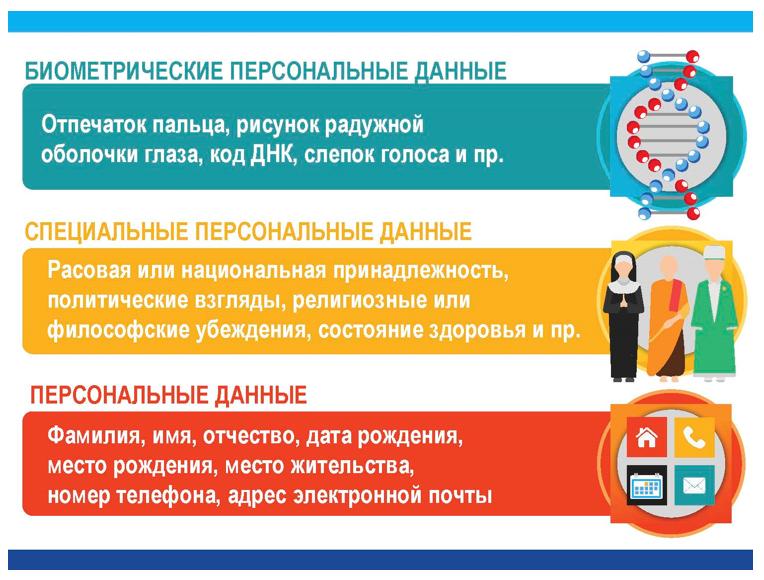 БИОМЕТРИЧЕСКИЕ ПЕРСОНАЛЬНЫЕ ДАННЫЕ

Отпечаток пальца, рисунок радужной оболочки глаза, код ДНК, слепок голоса и пр.

СПЕЦИАЛЬНЫЕ ПЕРСОНАЛЬНЫЕ ДАННЫЕ

Расовая или национальная принадлежность, политические взгляды, религиозные или философские убеждения, состояние здоровья и пр.

ПЕРСОНАЛЬНЫЕ ДАННЫЕ

Фамилия, имя, отчество, дата рождения, место рождения, место жительства, номер телефона, адрес электронной почты